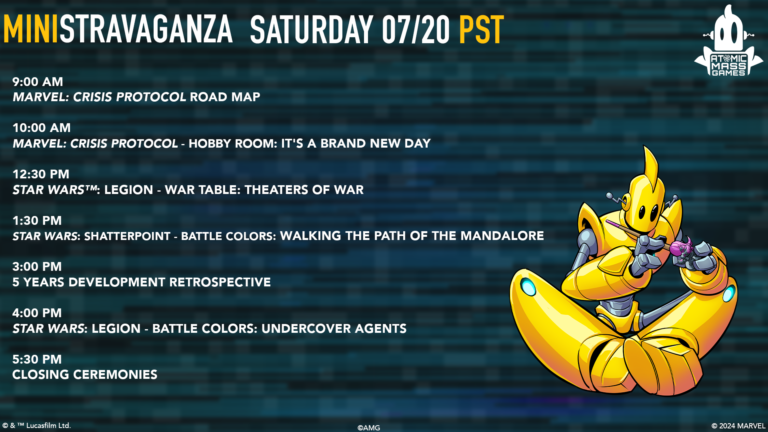 MINISTRAVAGANZA SATURDAY 07/20 PST

ATOMIC MASS GAMES

9:00 AM
MARVEL: CRISIS PROTOCOL ROAD MAP

10:00 AM
MARVEL: CRISIS PROTOCOL - HOBBY ROOM: IT'S A BRAND NEW DAY

12:30 PM
STAR WARS™: LEGION - WAR TABLE: THEATERS OF WAR

1:30 PM
STAR WARS: SHATTERPOINT - BATTLE COLORS: WALKING THE PATH OF THE MANDALORE

3:00 PM
5 YEARS DEVELOPMENT RETROSPECTIVE

4:00 PM
STAR WARS: LEGION - BATTLE COLORS: UNDERCOVER AGENTS

5:30 PM
CLOSING CEREMONIES

© & ™ Lucasfilm Ltd.

©AMG

© 2024 MARVEL